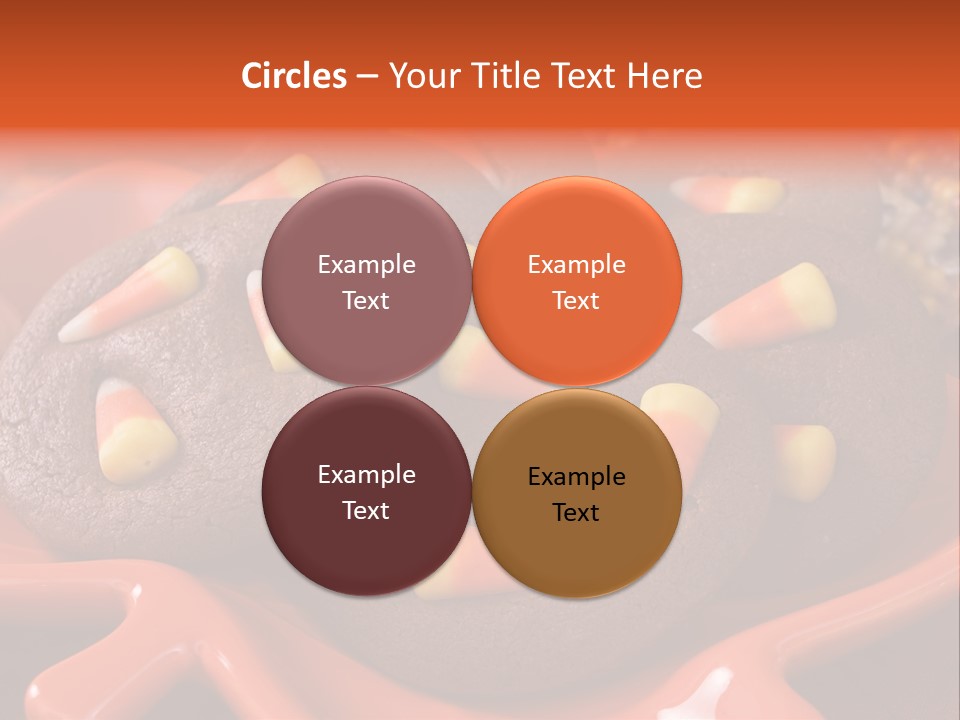 Circles – Your Title Text Here

Example Text

Example Text

Example Text

Example Text